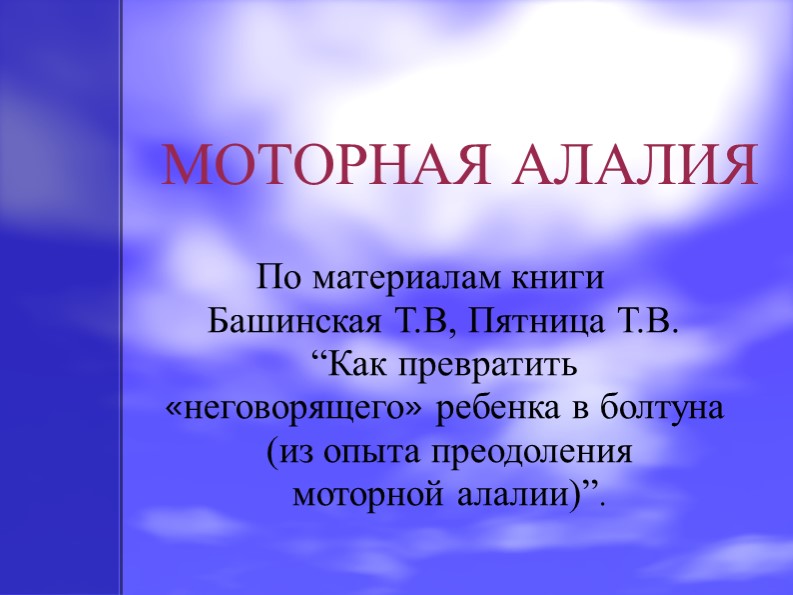 МОТОРНАЯ АЛАЛИЯ

По материалам книги Башинская Т.В, Пятница Т.В. “Как превратить «неговорящего» ребенка в болтуна (из опыта преодоления моторной алалии)”.